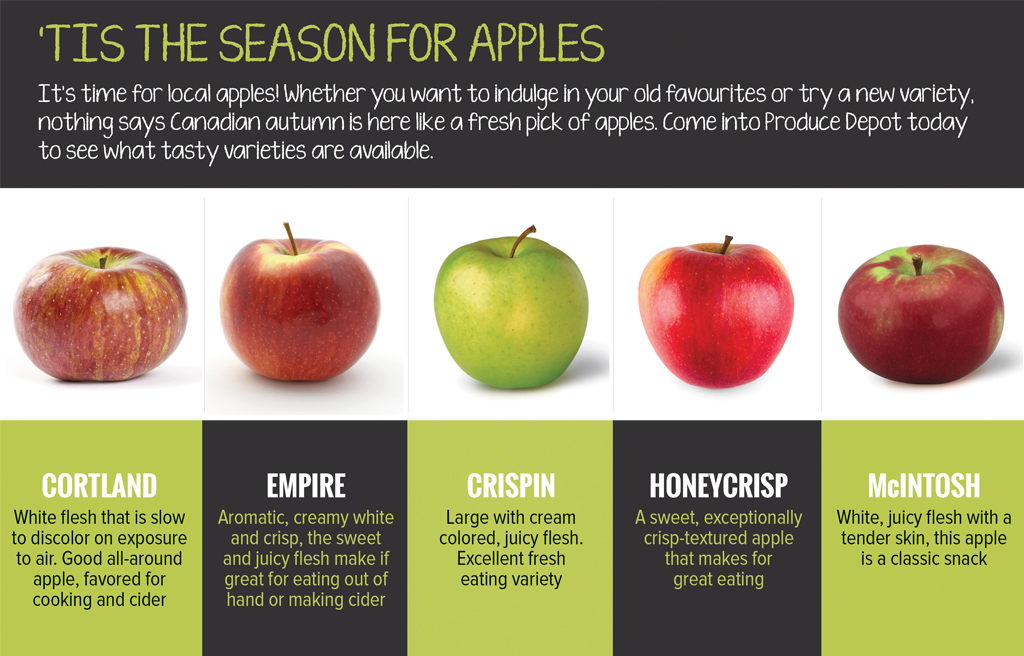 'TIS THE SEASON FOR APPLES

It's time for local apples! Whether you want to indulge in your old favourites or try a new variety, nothing says Canadian autumn is here like a fresh pick of apples. Come into Produce Depot today to see what tasty varieties are available.

CORTLAND
White flesh that is slow to discolor on exposure to air. Good all-around apple, favored for cooking and cider

EMPIRE
Aromatic, creamy white and crisp, the sweet and juicy flesh make if great for eating out of hand or making cider

CRISPIN
Large with cream colored, juicy flesh. Excellent fresh eating variety

HONEYCRISP
A sweet, exceptionally crisp-textured apple that makes for great eating

McINTOSH
White, juicy flesh with a tender skin, this apple is a classic snack